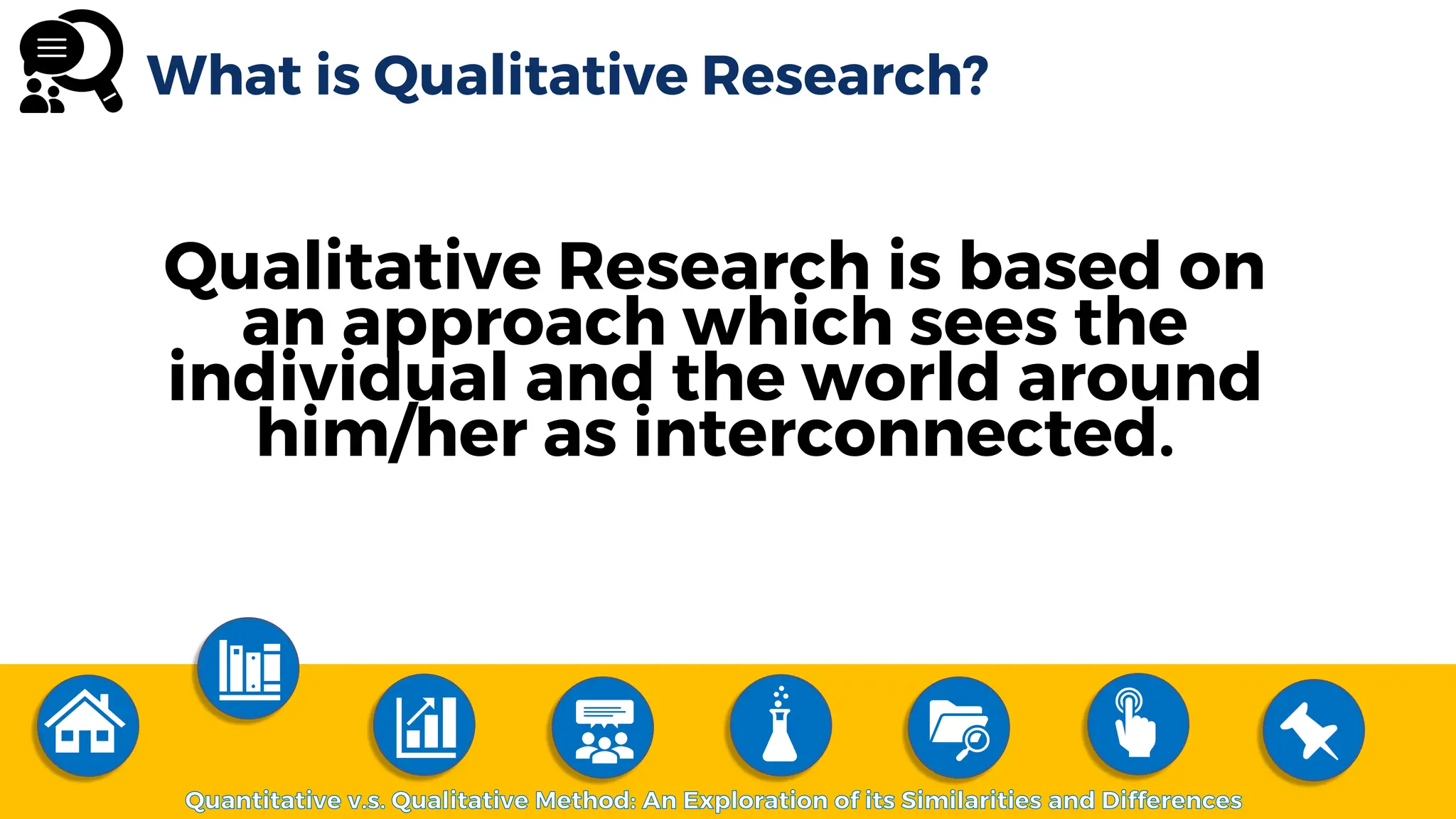 What is Qualitative Research?

Qualitative Research is based on an approach which sees the individual and the world around him/her as interconnected.

Quantitative v.s. Qualitative Method: An Exploration of its Similarities and Differences